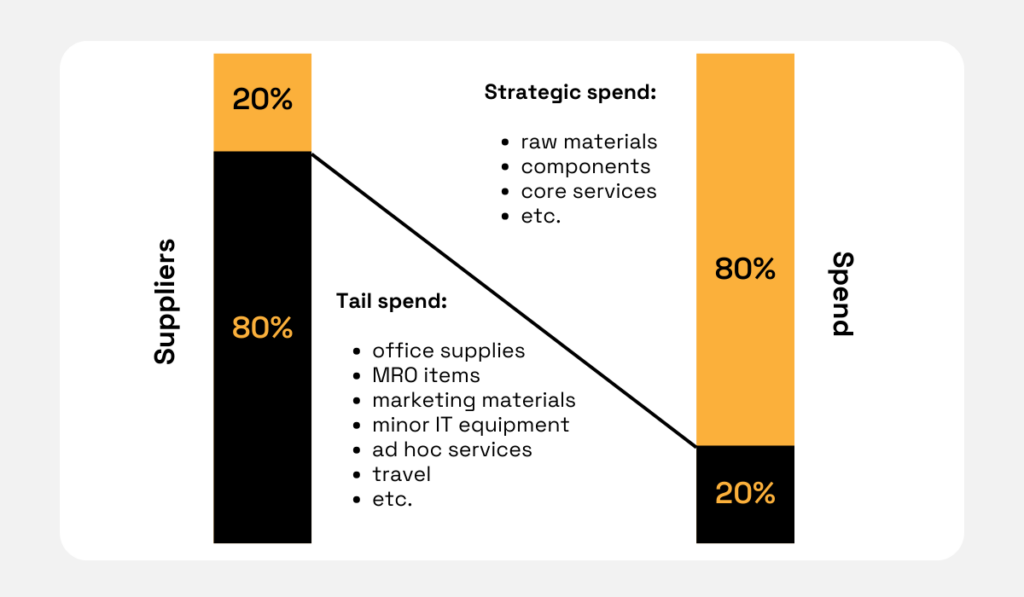 Suppliers

20%

80%

Strategic spend:

- raw materials
- components
- core services
- etc.

Tail spend:

- office supplies
- MRO items
- marketing materials
- minor IT equipment
- ad hoc services
- travel
- etc.

80%

20%

Spend